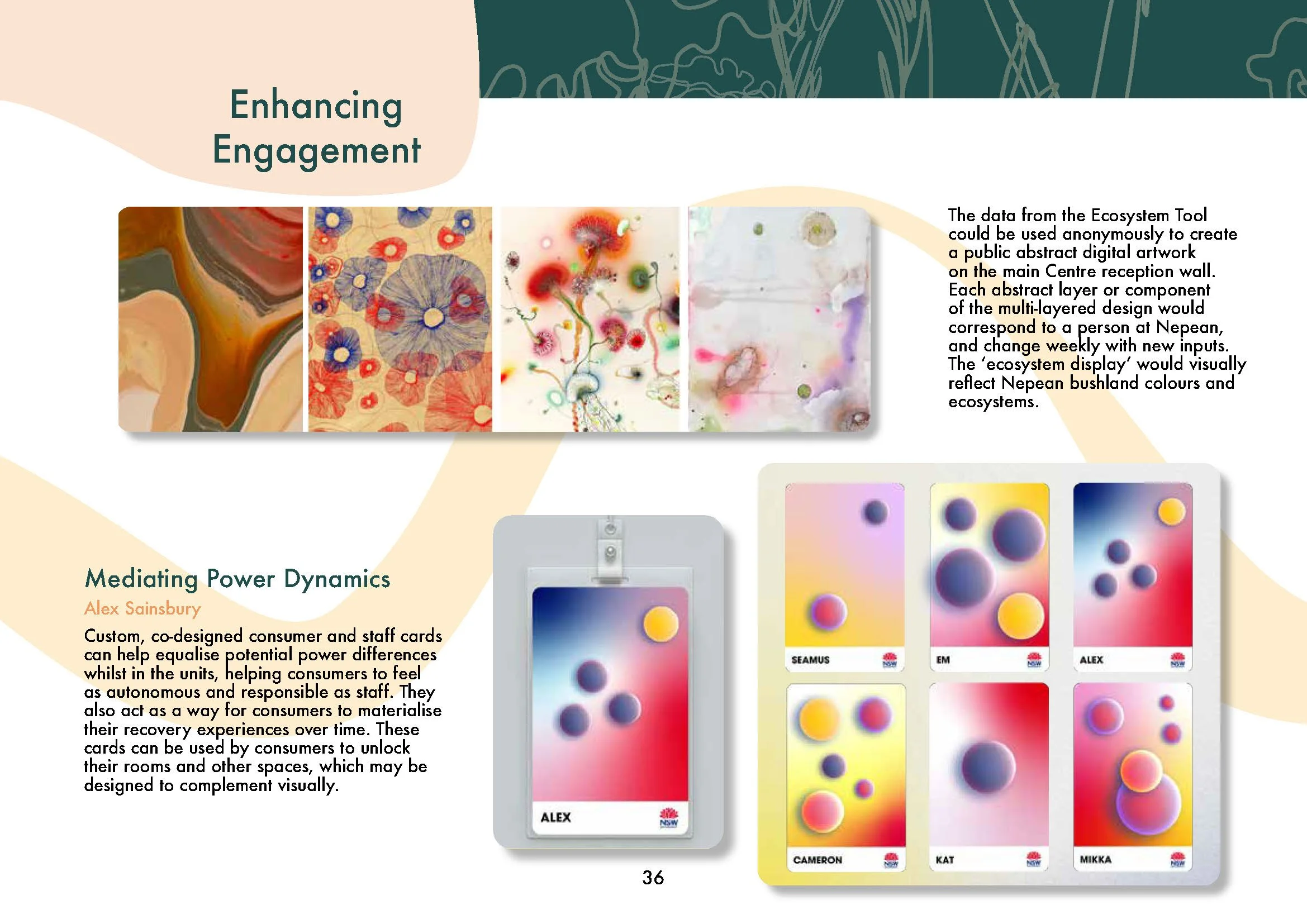 Enhancing Engagement

The data from the Ecosystem Tool could be used anonymously to create a public abstract digital artwork on the main Centre reception wall. Each abstract layer or component of the multi-layered design would correspond to a person at Nepean, and change weekly with new inputs. The 'ecosystem display' would visually reflect Nepean bushland colours and ecosystems.

Mediating Power Dynamics

Alex Sainsbury

Custom, co-designed consumer and staff cards can help equalise potential power differences whilst in the units, helping consumers to feel as autonomous and responsible as staff. They also act as a way for consumers to materialise their recovery experiences over time. These cards can be used by consumers to unlock their rooms and other spaces, which may be designed to complement visually.

ALEX NSW

SEAMUS NSW

EM NSW

ALEX NSW

CAMERON NSW

KAT NSW

MIKKA NSW

36